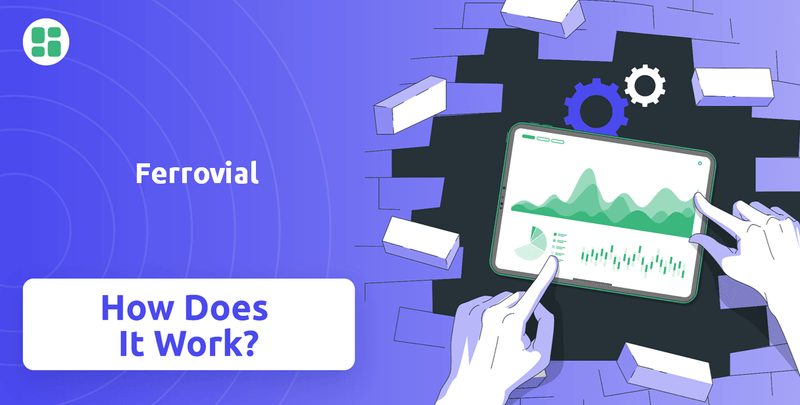 Ferrovial

How Does
It Work?